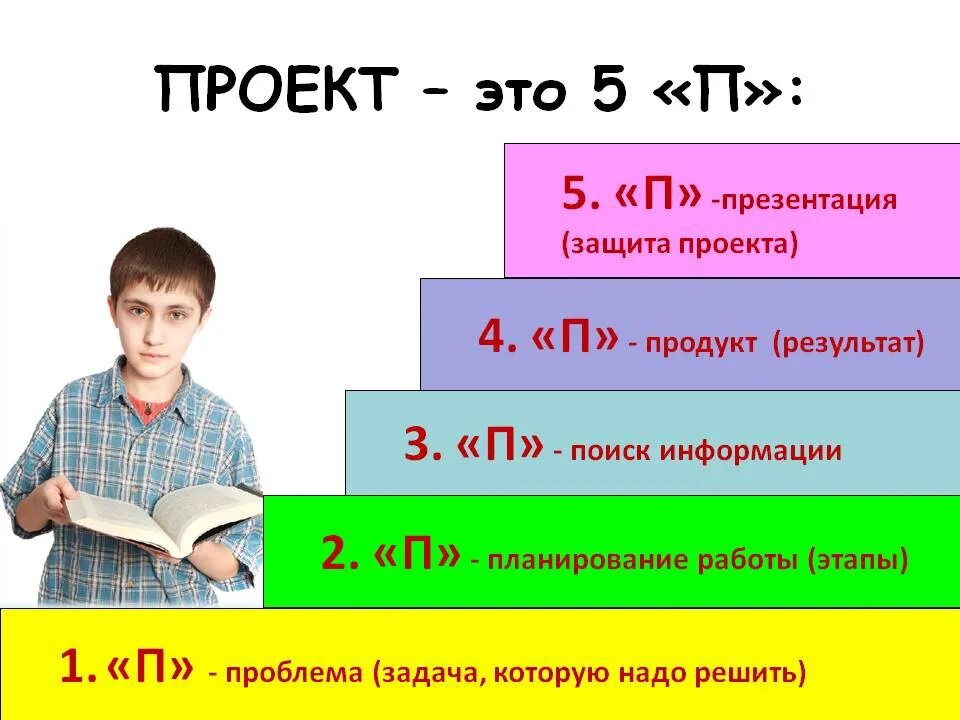 ПРОЕКТ – это 5 «П»:

5. «П» -презентация (защита проекта)

4. «П» - продукт (результат)

3. «П» - поиск информации

2. «П» - планирование работы (этапы)

1. «П» - проблема (задача, которую надо решить)